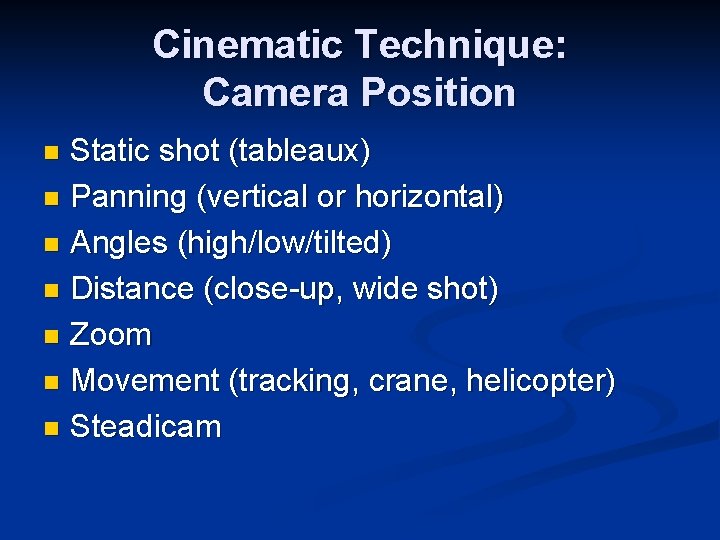 Cinematic Technique: Camera Position

- Static shot (tableaux)
- Panning (vertical or horizontal)
- Angles (high/low/tilted)
- Distance (close-up, wide shot)
- Zoom
- Movement (tracking, crane, helicopter)
- Steadicam